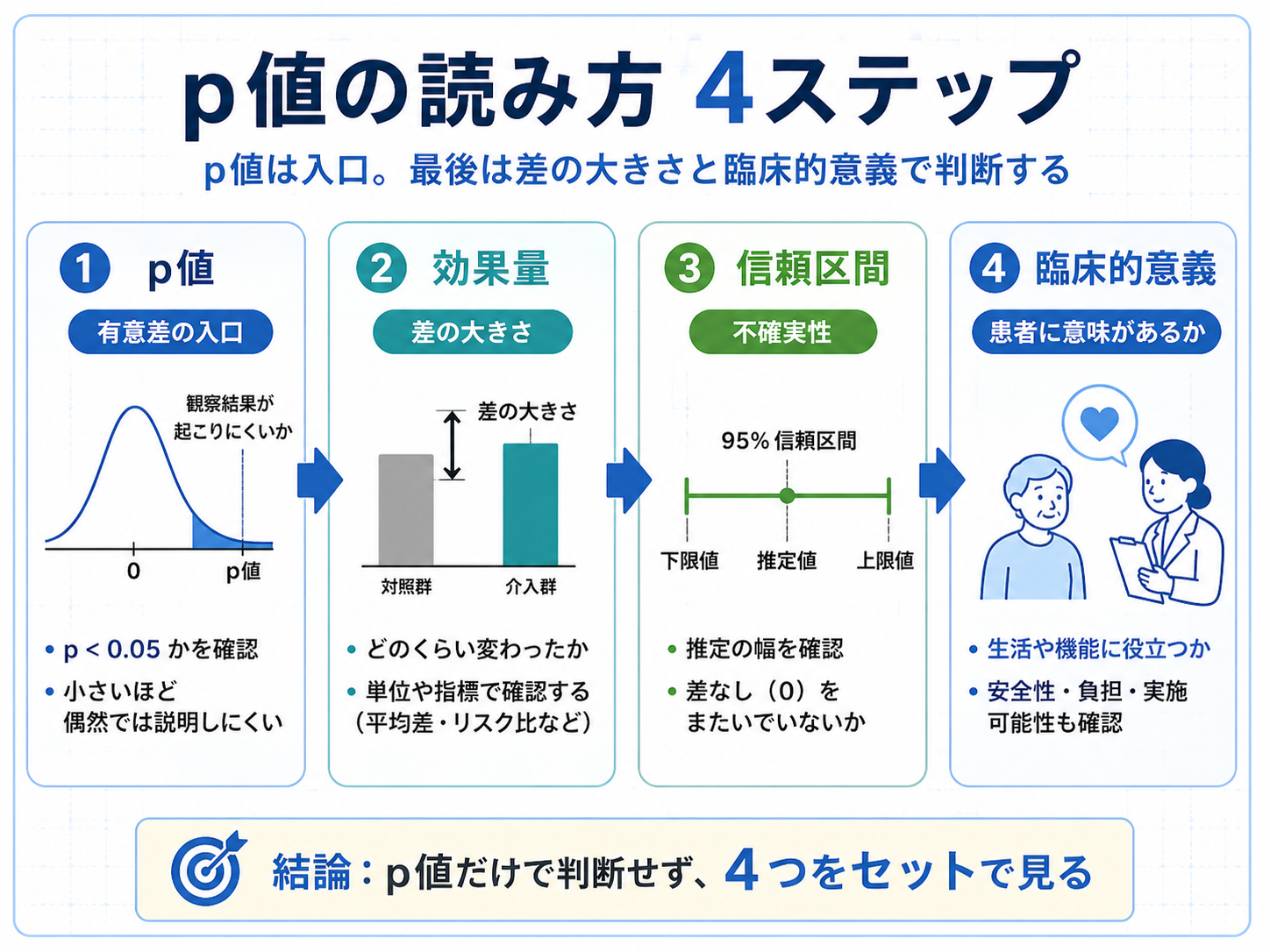 p値の読み方 4ステップ

p値は入口。最後は差の大きさと臨床的意義で判断する

1 p値

有意差の入口

観察結果が起こりにくいか

0

p値

• p < 0.05 かを確認
• 小さいほど偶然では説明しにくい

2 効果量

差の大きさ

差の大きさ

対照群

介入群

• どのくらい変わったか
• 単位や指標で確認する（平均差・リスク比など）

3 信頼区間

不確実性

95% 信頼区間

下限値

推定値

上限値

• 推定の幅を確認
• 差なし（0）をまたいでいないか

4 臨床的意義

患者に意味があるか

• 生活や機能に役立つか
• 安全性・負担・実施可能性も確認

結論：p値だけで判断せず、4つをセットで見る